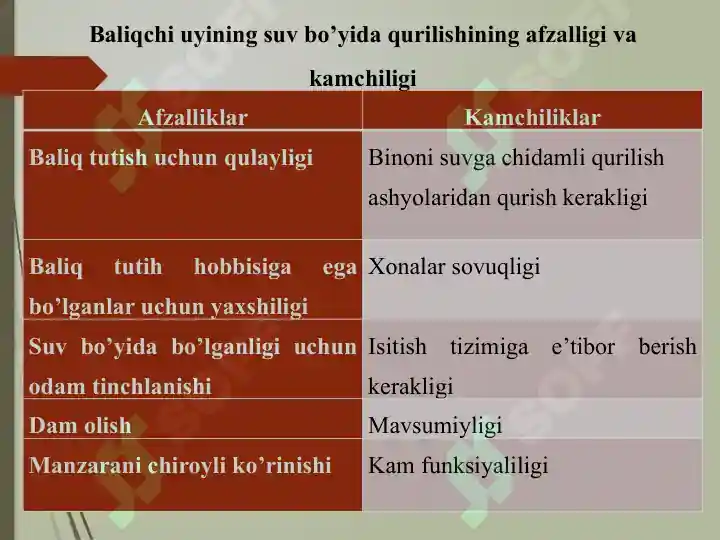 Baliqchi uyining suv bo’yida qurilishining afzalligi va kamchiligi

| Afzalliklar | Kamchiliklar |
|---|---|
| Baliq tutish uchun qulayligi | Binoni suvga chidamli qurilish ashyolaridan qurish kerakligi |
| Baliq tutih hobbisiga ega bo’lganlar uchun yaxshiligi | Xonalar sovuqligi |
| Suv bo’yida bo’lganligi uchun odam tinchlanishi | Isitish tizimiga e’tibor berish kerakligi |
| Dam olish | Mavsumiyligi |
| Manzarani chiroyli ko’rinishi | Kam funksiyaliligi |